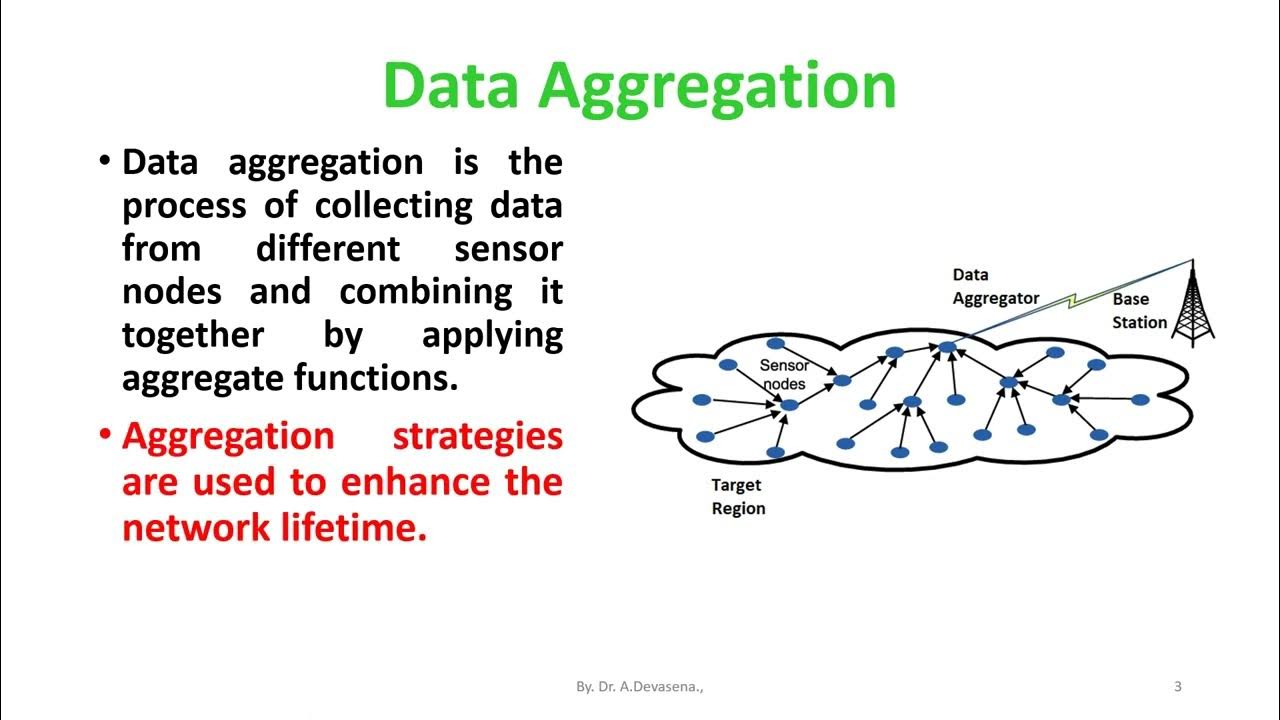 Data Aggregation

• Data aggregation is the process of collecting data from different sensor nodes and combining it together by applying aggregate functions.

• Aggregation strategies are used to enhance the network lifetime.

Data Aggregator

Base Station

Sensor nodes

Target Region

By. Dr. A.Devasena.,

3